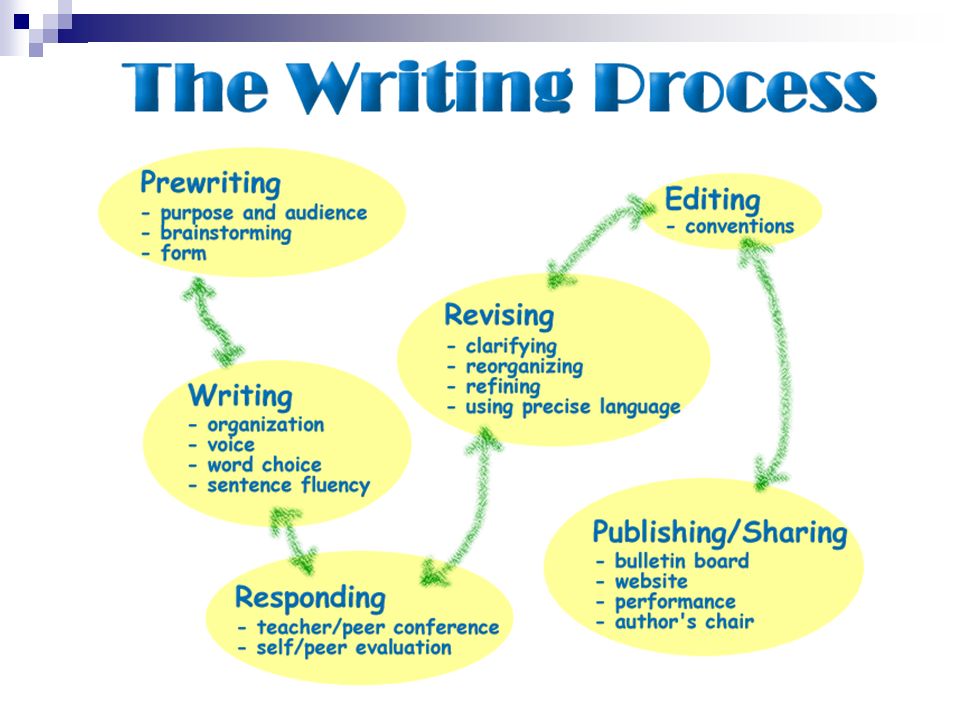 The Writing Process

Prewriting
- purpose and audience
- brainstorming
- form

Writing
- organization
- voice
- word choice
- sentence fluency

Responding
- teacher/peer conference
- self/peer evaluation

Revising
- clarifying
- reorganizing
- refining
- using precise language

Editing
- conventions

Publishing/Sharing
- bulletin board
- website
- performance
- author's chair